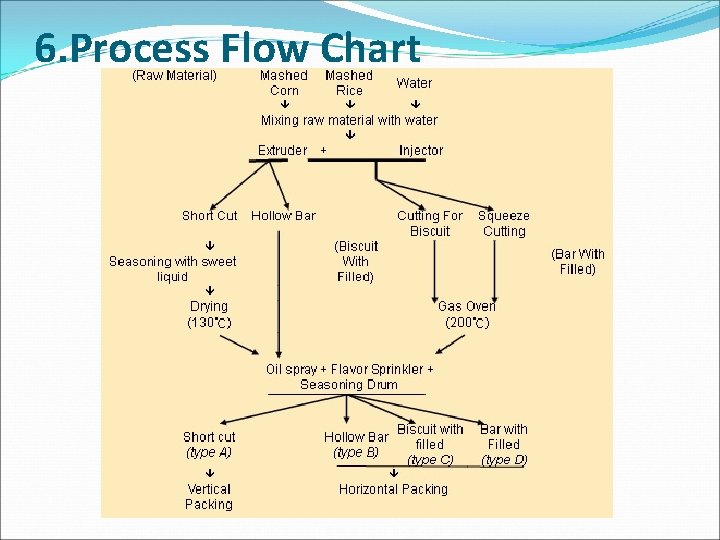 6.Process Flow Chart

(Raw Material)
Mashed Corn
Mashed Rice
Water

Mixing raw material with water

Extruder + Injector

Short Cut
Hollow Bar
Cutting For Biscuit
Squeeze Cutting

Seasoning with sweet liquid
(Biscuit With Filled)
(Bar With Filled)

Drying (130℃)
Gas Oven (200℃)

Oil spray + Flavor Sprinkler + Seasoning Drum

Short cut (type A)
Hollow Bar (type B)
Biscuit with filled (type C)
Bar with Filled (type D)

Vertical Packing
Horizontal Packing